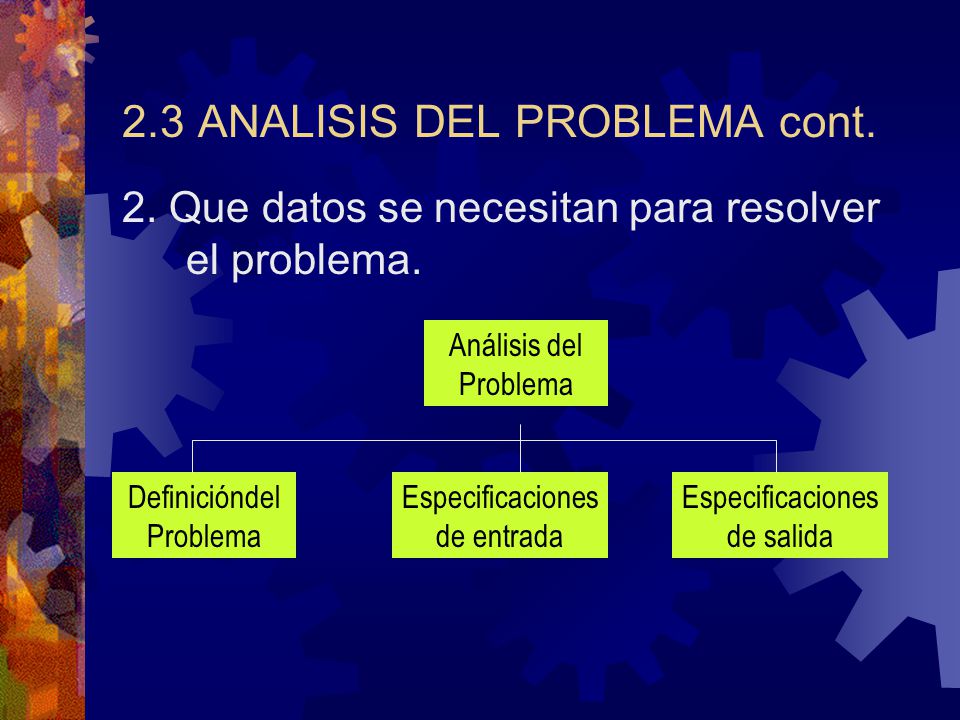 2.3 ANALISIS DEL PROBLEMA cont.

2. Que datos se necesitan para resolver el problema.

Análisis del Problema

Definicióndel Problema

Especificaciones de entrada

Especificaciones de salida